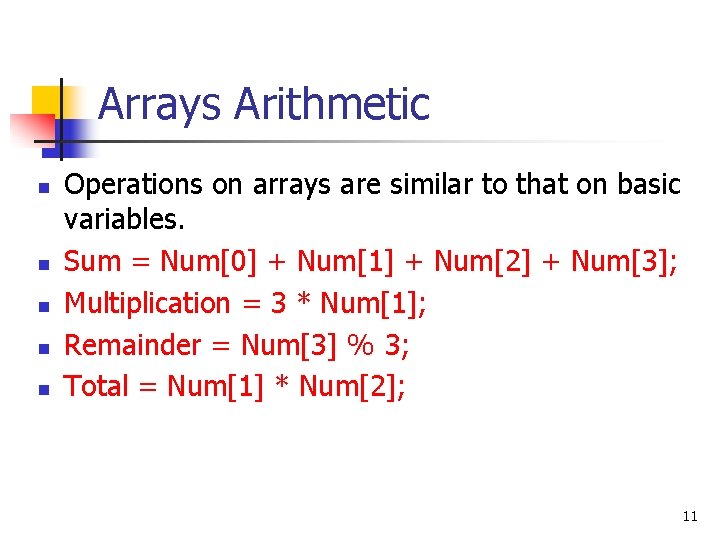 Arrays Arithmetic

- Operations on arrays are similar to that on basic variables.
- Sum = Num[0] + Num[1] + Num[2] + Num[3];
- Multiplication = 3 * Num[1];
- Remainder = Num[3] % 3;
- Total = Num[1] * Num[2];

11